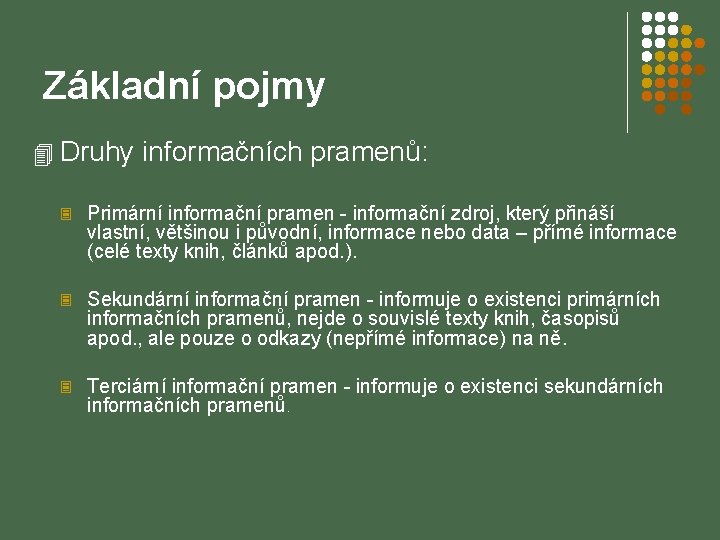 Základní pojmy

Druhy informačních pramenů:

Primární informační pramen - informační zdroj, který přináší vlastní, většinou i původní, informace nebo data – přímé informace (celé texty knih, článků apod.).

Sekundární informační pramen - informuje o existenci primárních informačních pramenů, nejde o souvislé texty knih, časopisů apod., ale pouze o odkazy (nepřímé informace) na ně.

Terciární informační pramen - informuje o existenci sekundárních informačních pramenů.